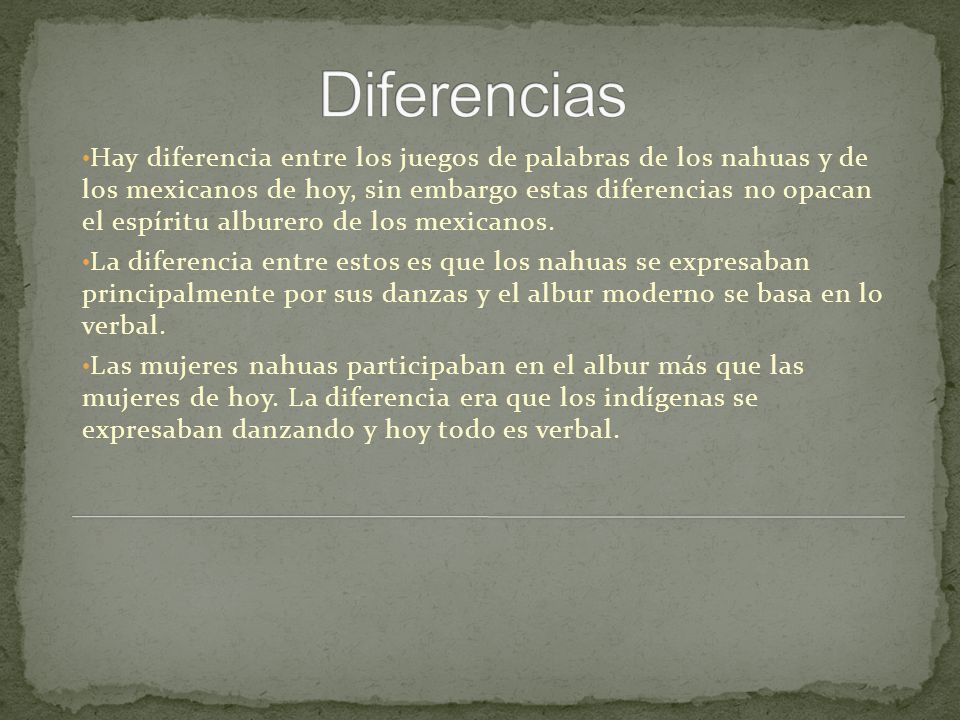 Diferencias

•Hay diferencia entre los juegos de palabras de los nahuas y de los mexicanos de hoy, sin embargo estas diferencias no opacan el espíritu alburero de los mexicanos.

•La diferencia entre estos es que los nahuas se expresaban principalmente por sus danzas y el albur moderno se basa en lo verbal.

•Las mujeres nahuas participaban en el albur más que las mujeres de hoy. La diferencia era que los indígenas se expresaban danzando y hoy todo es verbal.